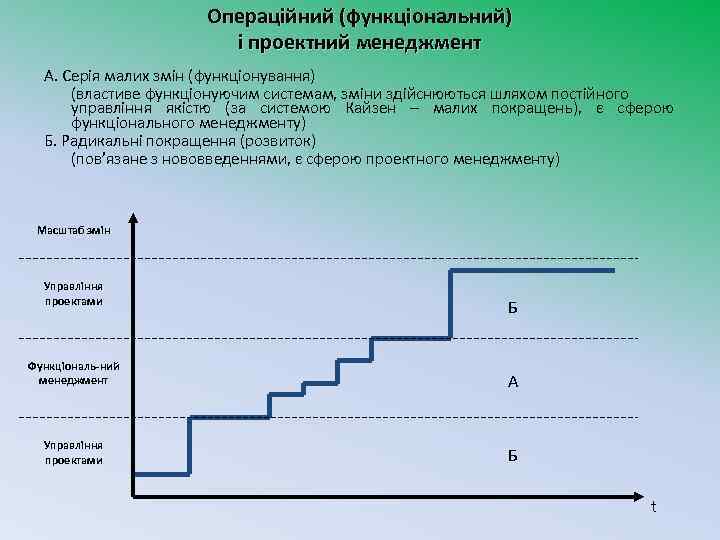 Операційний (функціональний) і проектний менеджмент

А. Серія малих змін (функціонування)
(властиве функціонуючим системам, зміни здійснюються шляхом постійного управління якістю (за системою Кайзен – малих покращень), є сферою функціонального менеджменту)

Б. Радикальні покращення (розвиток)
(пов'язане з нововведеннями, є сферою проектного менеджменту)

Масштаб змін

Управління проектами

Б

Функціональ-ний менеджмент

А

Управління проектами

Б

t